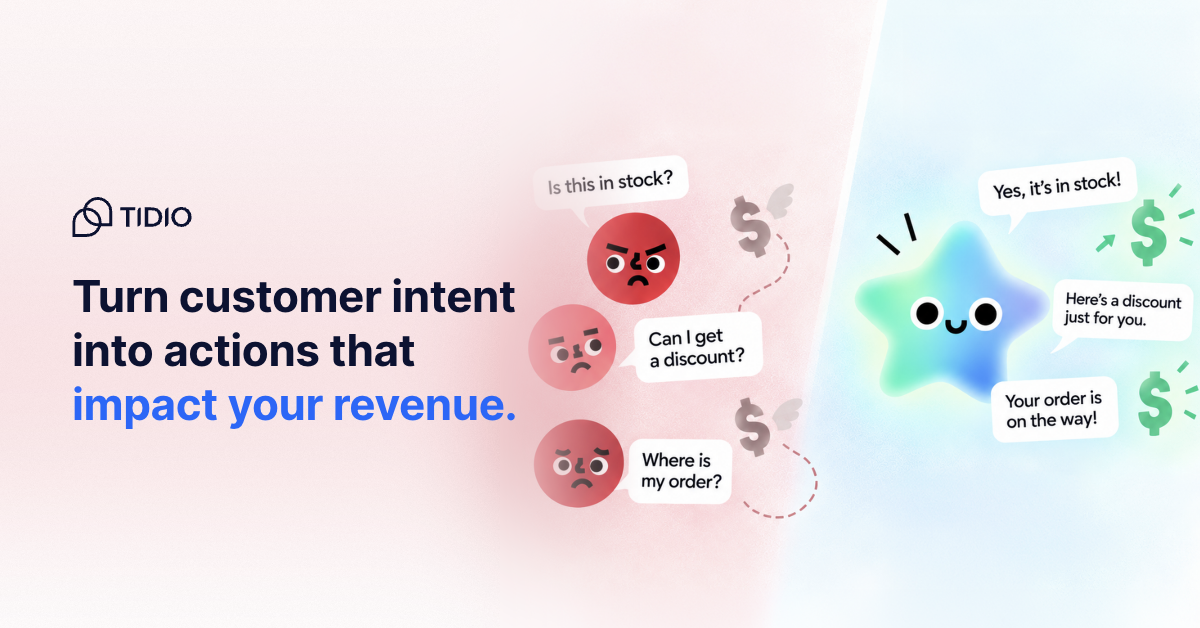 TIDIO

Turn customer intent into actions that impact your revenue.

Is this in stock?

Can I get a discount?

Where is my order?

Yes, it's in stock!

Here's a discount just for you.

Your order is on the way!